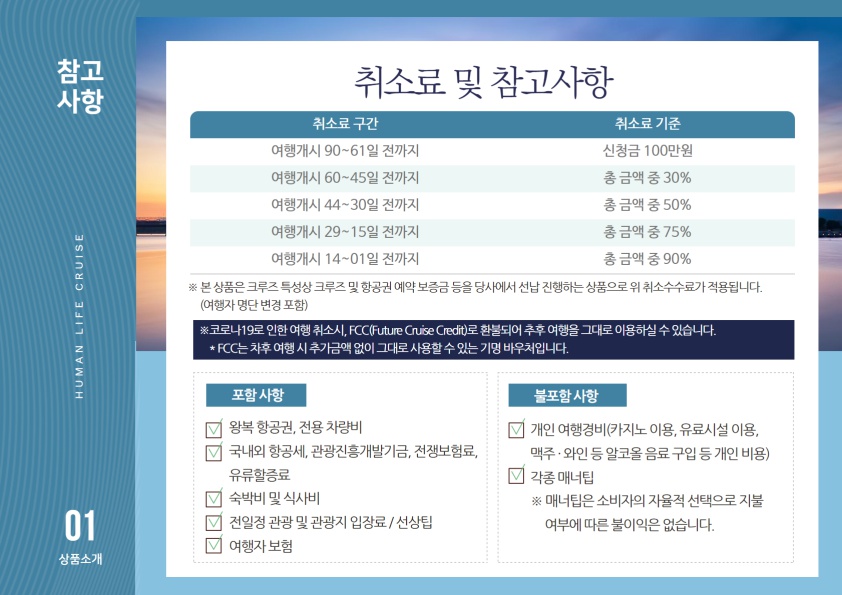 참고
사항

HUMAN LIFE CRUISE

01
상품소개

취소료 및 참고사항

| 취소료 구간 | 취소료 기준 |
|---|---|
| 여행개시 90~61일 전까지 | 신청금 100만원 |
| 여행개시 60~45일 전까지 | 총 금액 중 30% |
| 여행개시 44~30일 전까지 | 총 금액 중 50% |
| 여행개시 29~15일 전까지 | 총 금액 중 75% |
| 여행개시 14~01일 전까지 | 총 금액 중 90% |

※ 본 상품은 크루즈 특성상 크루즈 및 항공권 예약 보증금 등을 당사에서 선납 진행하는 상품으로 위 취소수수료가 적용됩니다. (여행자 명단 변경 포함)

※코로나19로 인한 여행 취소시, FCC(Future Cruise Credit)로 환불되어 추후 여행을 그대로 이용하실 수 있습니다.
* FCC는 차후 여행 시 추가금액 없이 그대로 사용할 수 있는 기명 바우처입니다.

포함 사항
왕복 항공권, 전용 차량비
국내외 항공세, 관광진흥개발기금, 전쟁보험료, 유류할증료
숙박비 및 식사비
전일정 관광 및 관광지 입장료 / 선상팁
여행자 보험

불포함 사항
개인 여행경비(카지노 이용, 유료시설 이용, 맥주 · 와인 등 알코올 음료 구입 등 개인 비용)
각종 매너팁
※ 매너팁은 소비자의 자율적 선택으로 지불 여부에 따른 불이익은 없습니다.